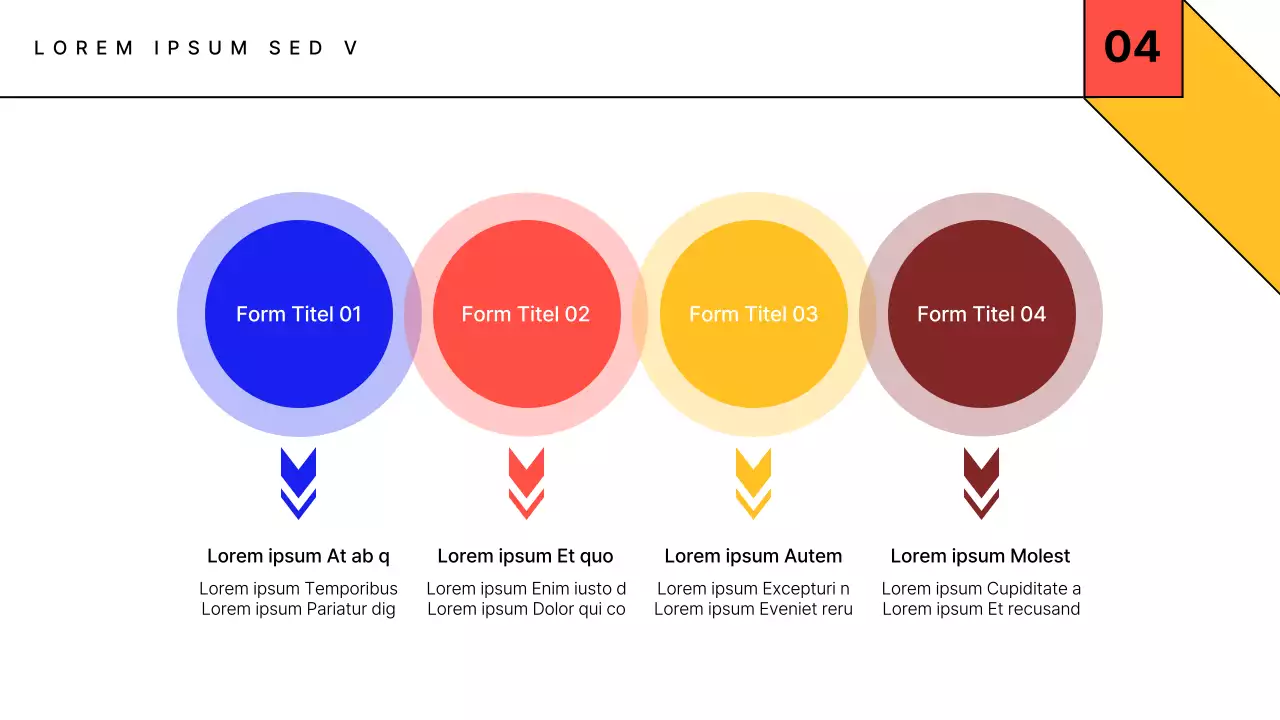 LOREM IPSUM SED V

04

Form Titel 01

Form Titel 02

Form Titel 03

Form Titel 04

Lorem ipsum At ab q

Lorem ipsum Temporibus
Lorem ipsum Pariatur dig

Lorem ipsum Et quo

Lorem ipsum Enim iusto d
Lorem ipsum Dolor qui co

Lorem ipsum Autem

Lorem ipsum Excepturi n
Lorem ipsum Eveniet reru

Lorem ipsum Molest

Lorem ipsum Cupiditate a
Lorem ipsum Et recusand